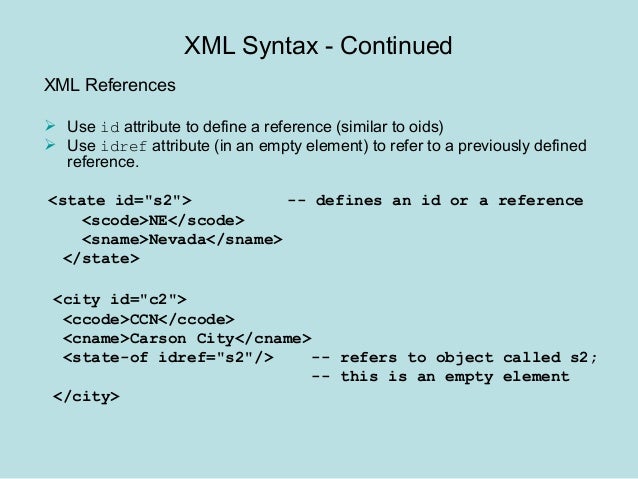 XML Syntax - Continued

XML References

➢ Use id attribute to define a reference (similar to oids)
➢ Use idref attribute (in an empty element) to refer to a previously defined reference.

<state id="s2">          -- defines an id or a reference
    <scode>NE</scode>
    <sname>Nevada</sname>
  </state>

 <city id="c2">
  <ccode>CCN</ccode>
  <cname>Carson City</cname>
  <state-of idref="s2"/>    -- refers to object called s2;
                            -- this is an empty element
 </city>